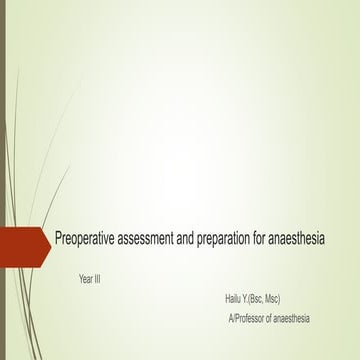 Preoperative assessment and preparation for anaesthesia

Year III

Hailu Y.(Bsc, Msc)

A/Professor of anaesthesia